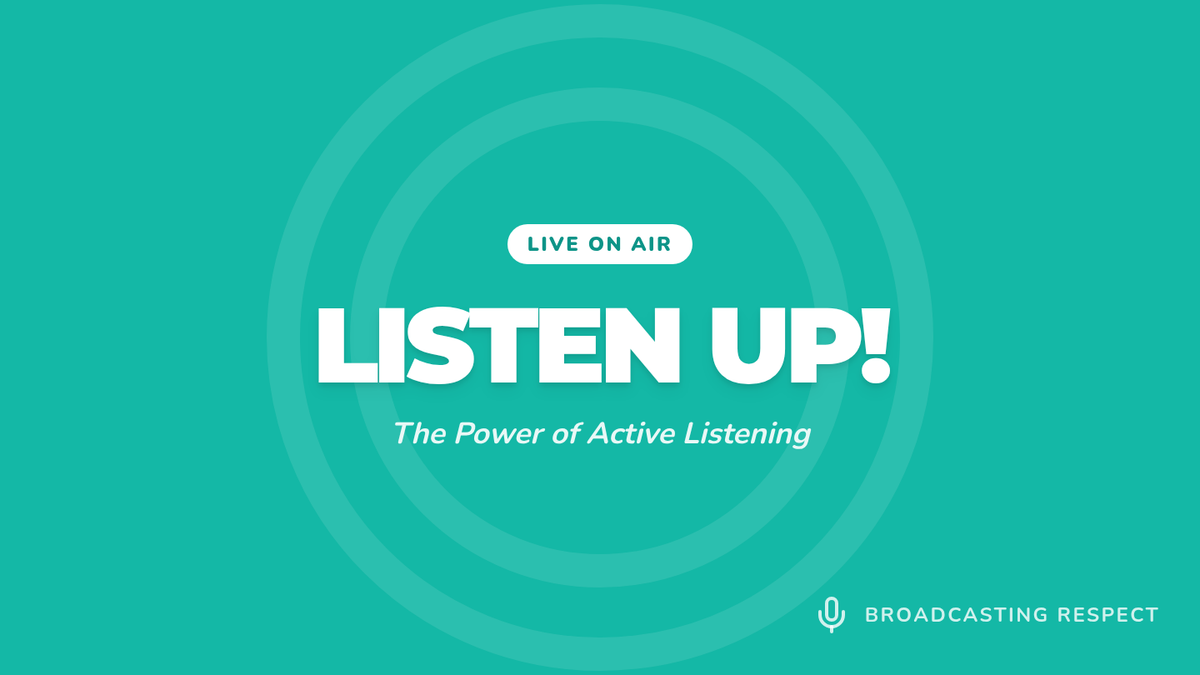 LIVE ON AIR

LISTEN UP!

The Power of Active Listening

BROADCASTING RESPECT